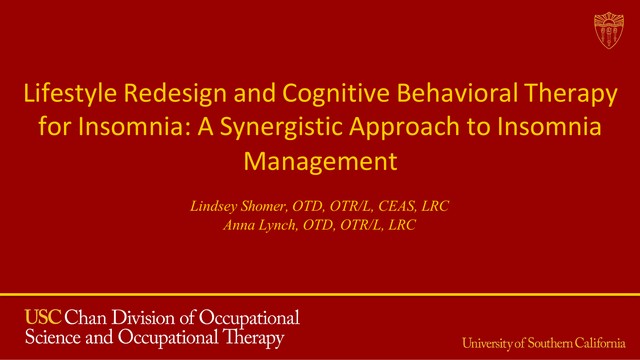 Lifestyle Redesign and Cognitive Behavioral Therapy for Insomnia: A Synergistic Approach to Insomnia Management

Lindsey Shomer, OTD, OTR/L, CEAS, LRC
Anna Lynch, OTD, OTR/L, LRC

USC Chan Division of Occupational Science and Occupational Therapy

University of Southern California